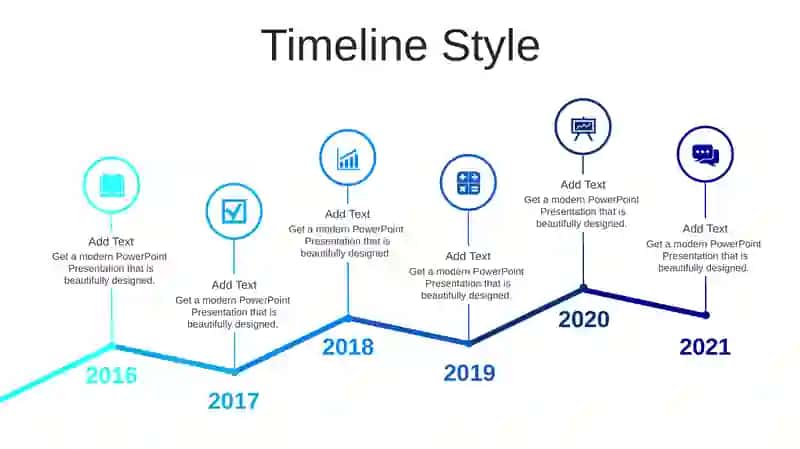 Timeline Style

Add Text
Get a modern PowerPoint Presentation that is beautifully designed.

2016

Add Text
Get a modern PowerPoint Presentation that is beautifully designed.

2017

Add Text
Get a modern PowerPoint Presentation that is beautifully designed.

2018

Add Text
Get a modern PowerPoint Presentation that is beautifully designed.

2019

Add Text
Get a modern PowerPoint Presentation that is beautifully designed.

2020

Add Text
Get a modern PowerPoint Presentation that is beautifully designed.

2021